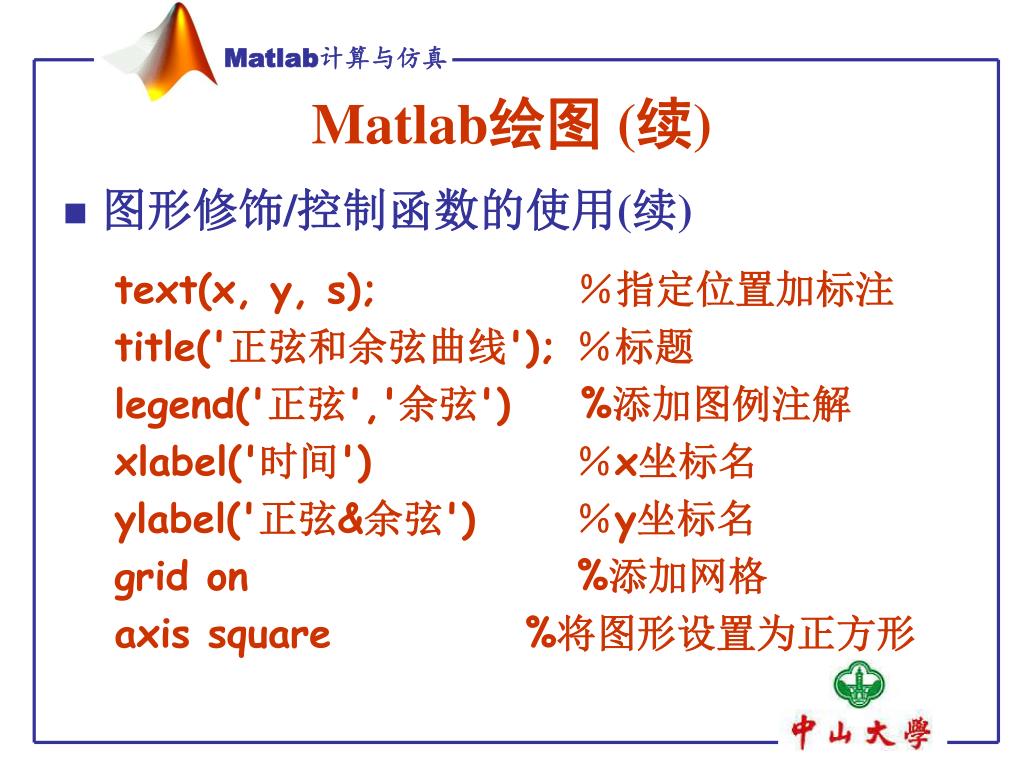 Matlab计算与仿真

Matlab绘图 (续)

■ 图形修饰/控制函数的使用(续)

text(x, y, s); ％指定位置加标注
title('正弦和余弦曲线'); ％标题
legend('正弦','余弦') %添加图例注解
xlabel('时间') ％x坐标名
ylabel('正弦&余弦') ％y坐标名
grid on %添加网格
axis square %将图形设置为正方形

中山大學